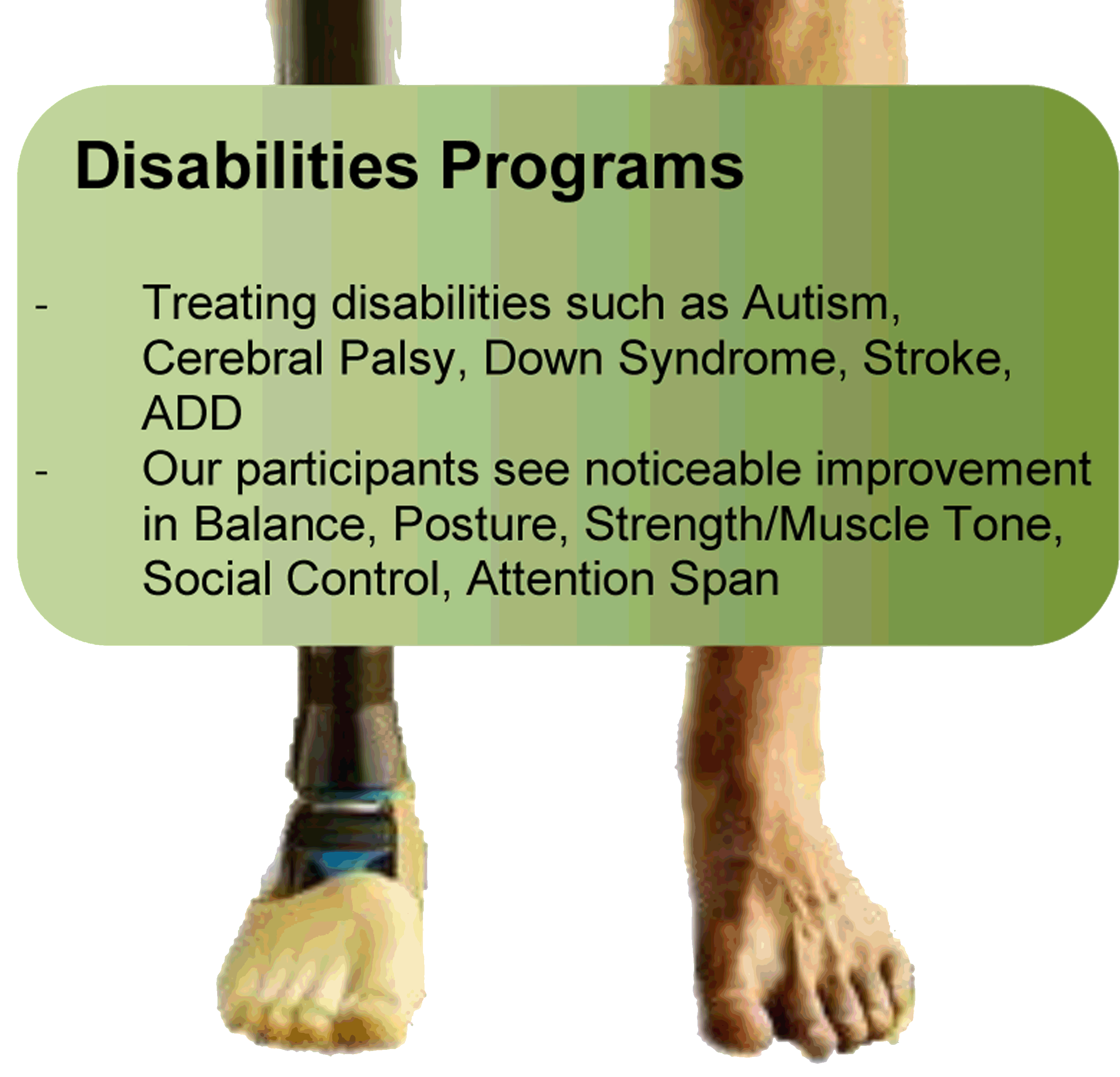 Disabilities Programs

- Treating disabilities such as Autism, Cerebral Palsy, Down Syndrome, Stroke, ADD
- Our participants see noticeable improvement in Balance, Posture, Strength/Muscle Tone, Social Control, Attention Span